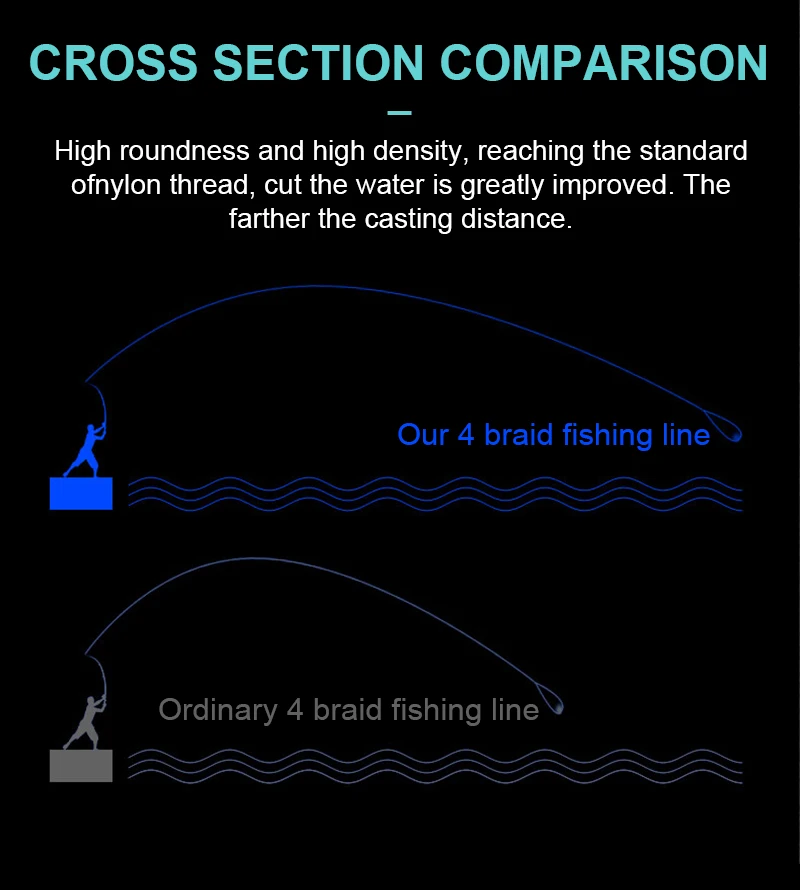 CROSS SECTION COMPARISON

High roundness and high density, reaching the standard ofnylon thread, cut the water is greatly improved. The farther the casting distance.

Our 4 braid fishing line

Ordinary 4 braid fishing line